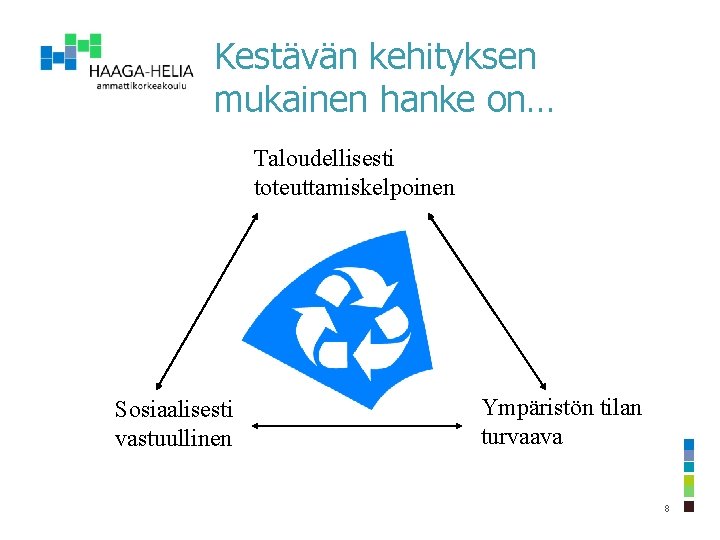 HAAGA-HELIA
ammattikorkeakoulu

Kestävän kehityksen mukainen hanke on…

Taloudellisesti toteuttamiskelpoinen

Sosiaalisesti vastuullinen

Ympäristön tilan turvaava

8